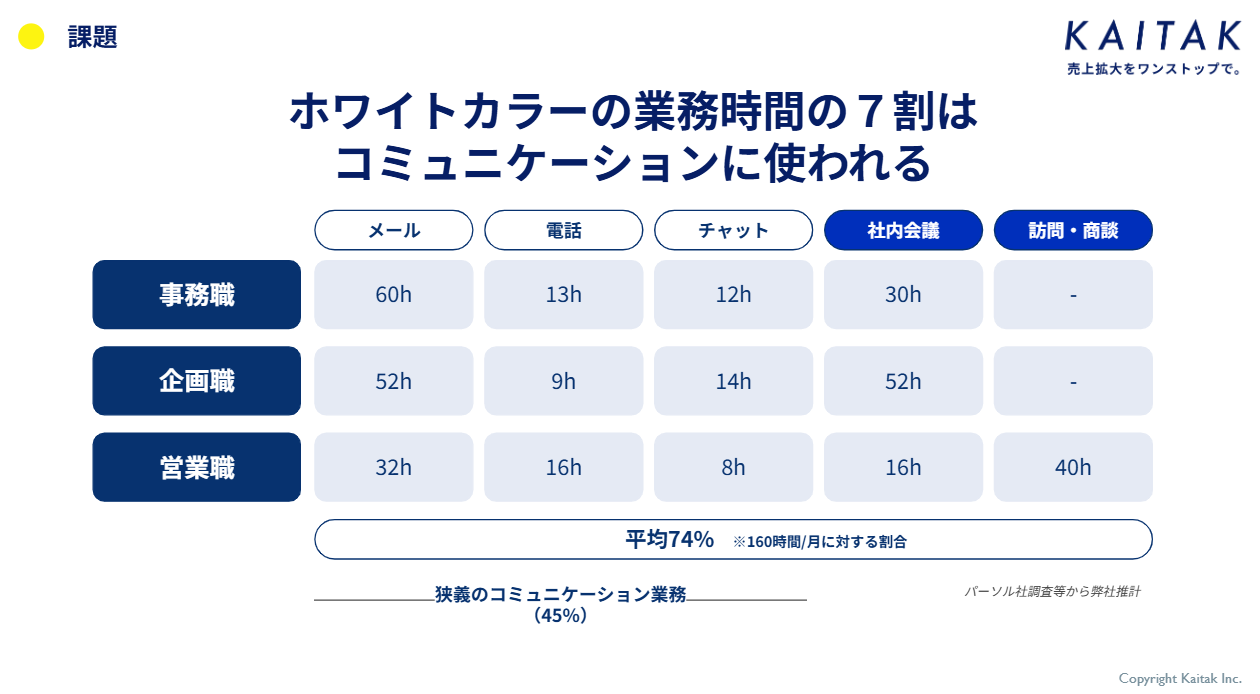 課題

KAITAK
売上拡大をワンストップで。

ホワイトカラーの業務時間の７割は
コミュニケーションに使われる

| | メール | 電話 | チャット | 社内会議 | 訪問・商談 |
|---|---|---|---|---|---|
| 事務職 | 60h | 13h | 12h | 30h | - |
| 企画職 | 52h | 9h | 14h | 52h | - |
| 営業職 | 32h | 16h | 8h | 16h | 40h |

平均74%　※160時間/月に対する割合

狭義のコミュニケーション業務
（45%）

パーソル社調査等から弊社推計

Copyright Kaitak Inc.